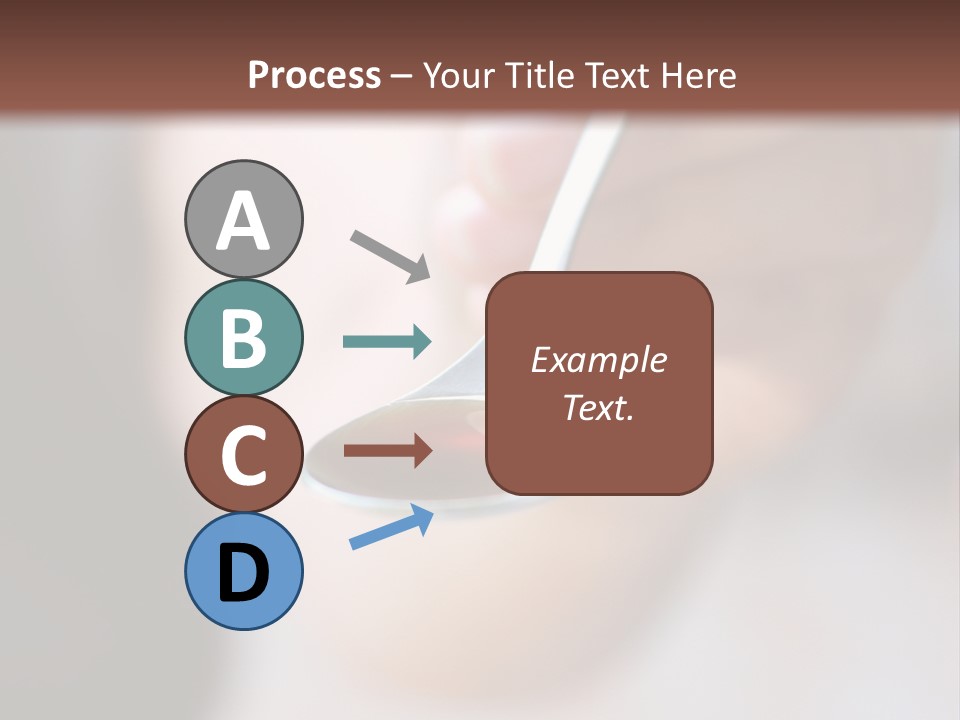 Process – Your Title Text Here

A

B

C

D

Example Text.